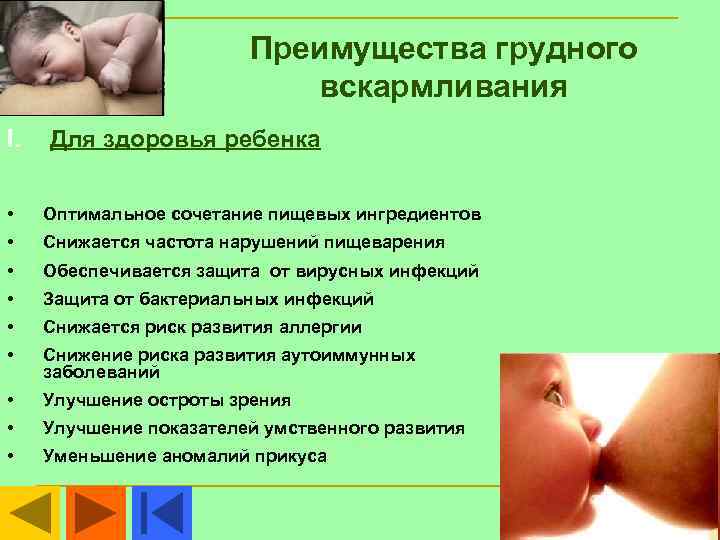 Преимущества грудного вскармливания

I. Для здоровья ребенка

• Оптимальное сочетание пищевых ингредиентов
• Снижается частота нарушений пищеварения
• Обеспечивается защита от вирусных инфекций
• Защита от бактериальных инфекций
• Снижается риск развития аллергии
• Снижение риска развития аутоиммунных заболеваний
• Улучшение остроты зрения
• Улучшение показателей умственного развития
• Уменьшение аномалий прикуса